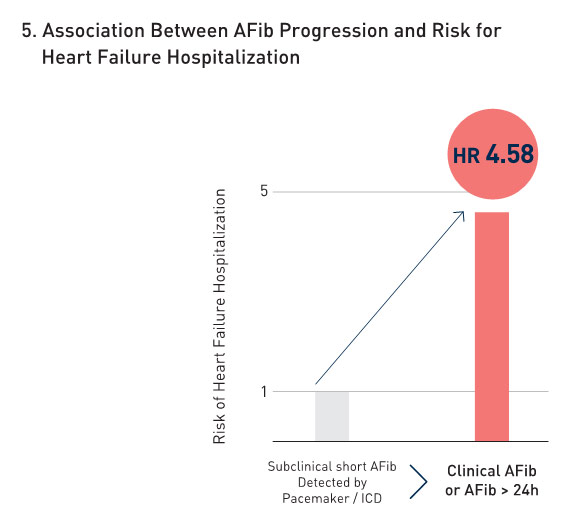 5. Association Between AFib Progression and Risk for Heart Failure Hospitalization

HR 4.58

Risk of Heart Failure Hospitalization

5

1

Subclinical short AFib Detected by Pacemaker / ICD

Clinical AFib or AFib > 24h